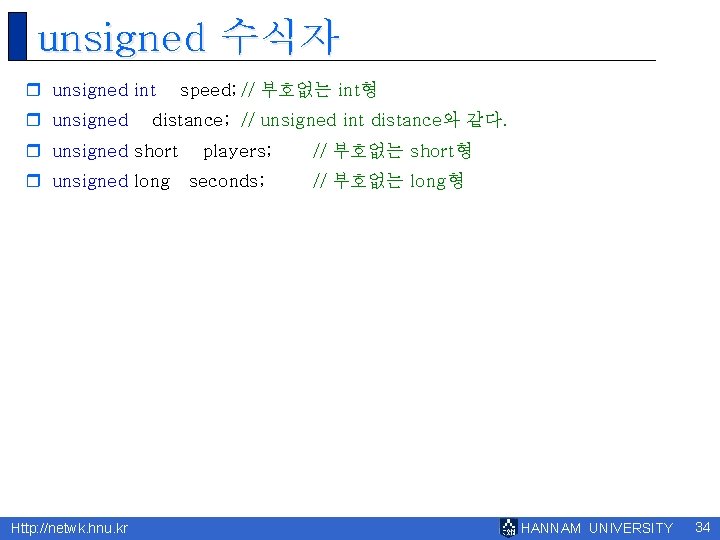 unsigned 수식자

unsigned int speed; // 부호없는 int형

unsigned distance; // unsigned int distance와 같다.

unsigned short players; // 부호없는 short형

unsigned long seconds; // 부호없는 long형

Http://netwk.hnu.kr

HANNAM UNIVERSITY 34